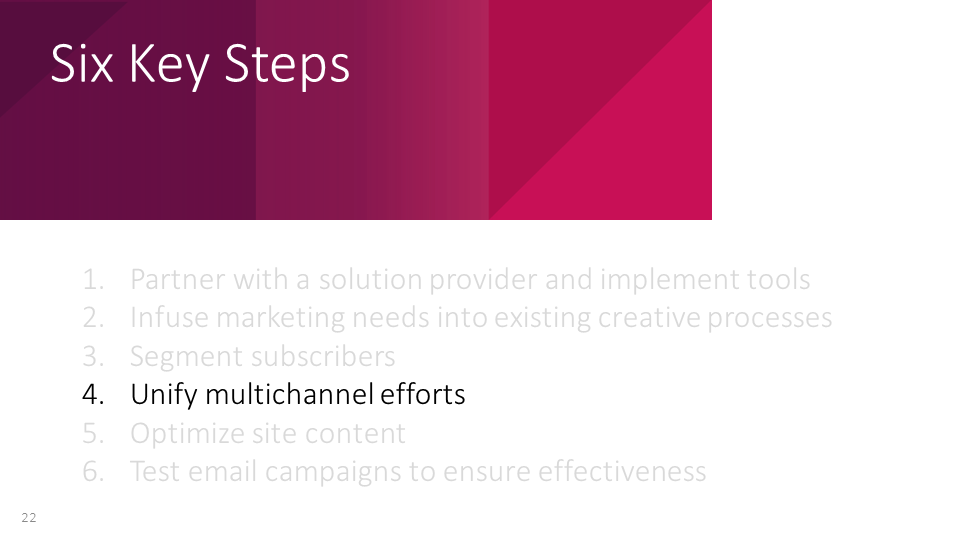 Six Key Steps

1. Partner with a solution provider and implement tools
2. Infuse marketing needs into existing creative processes
3. Segment subscribers
4. Unify multichannel efforts
5. Optimize site content
6. Test email campaigns to ensure effectiveness

22